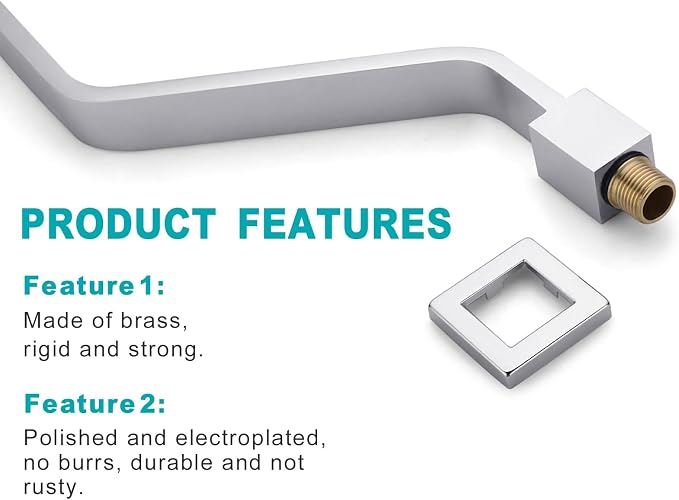 PRODUCT FEATURES

Feature1:
Made of brass, rigid and strong.

Feature2:
Polished and electroplated, no burrs, durable and not rusty.